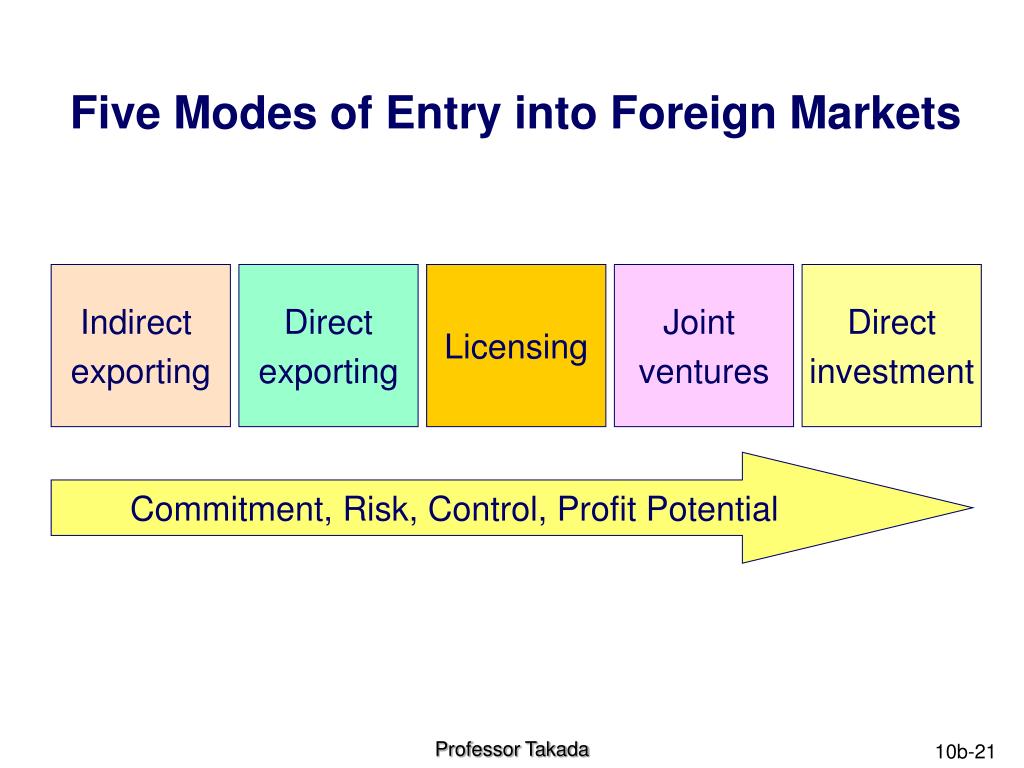 Five Modes of Entry into Foreign Markets

Indirect exporting

Direct exporting

Licensing

Joint ventures

Direct investment

Commitment, Risk, Control, Profit Potential

Professor Takada

10b-21